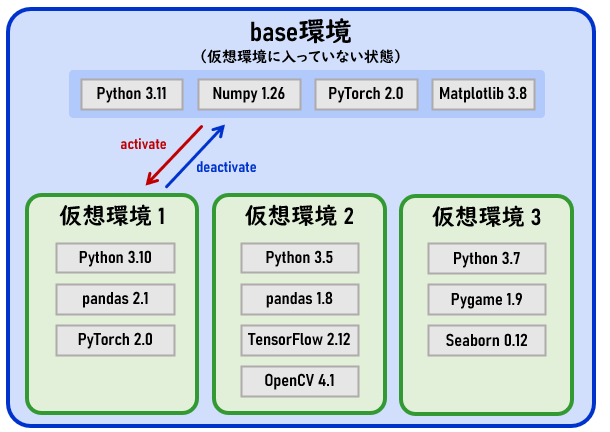 base環境
（仮想環境に入っていない状態）

Python 3.11
Numpy 1.26
PyTorch 2.0
Matplotlib 3.8

activate
deactivate

仮想環境 1
Python 3.10
pandas 2.1
PyTorch 2.0

仮想環境 2
Python 3.5
pandas 1.8
TensorFlow 2.12
OpenCV 4.1

仮想環境 3
Python 3.7
Pygame 1.9
Seaborn 0.12